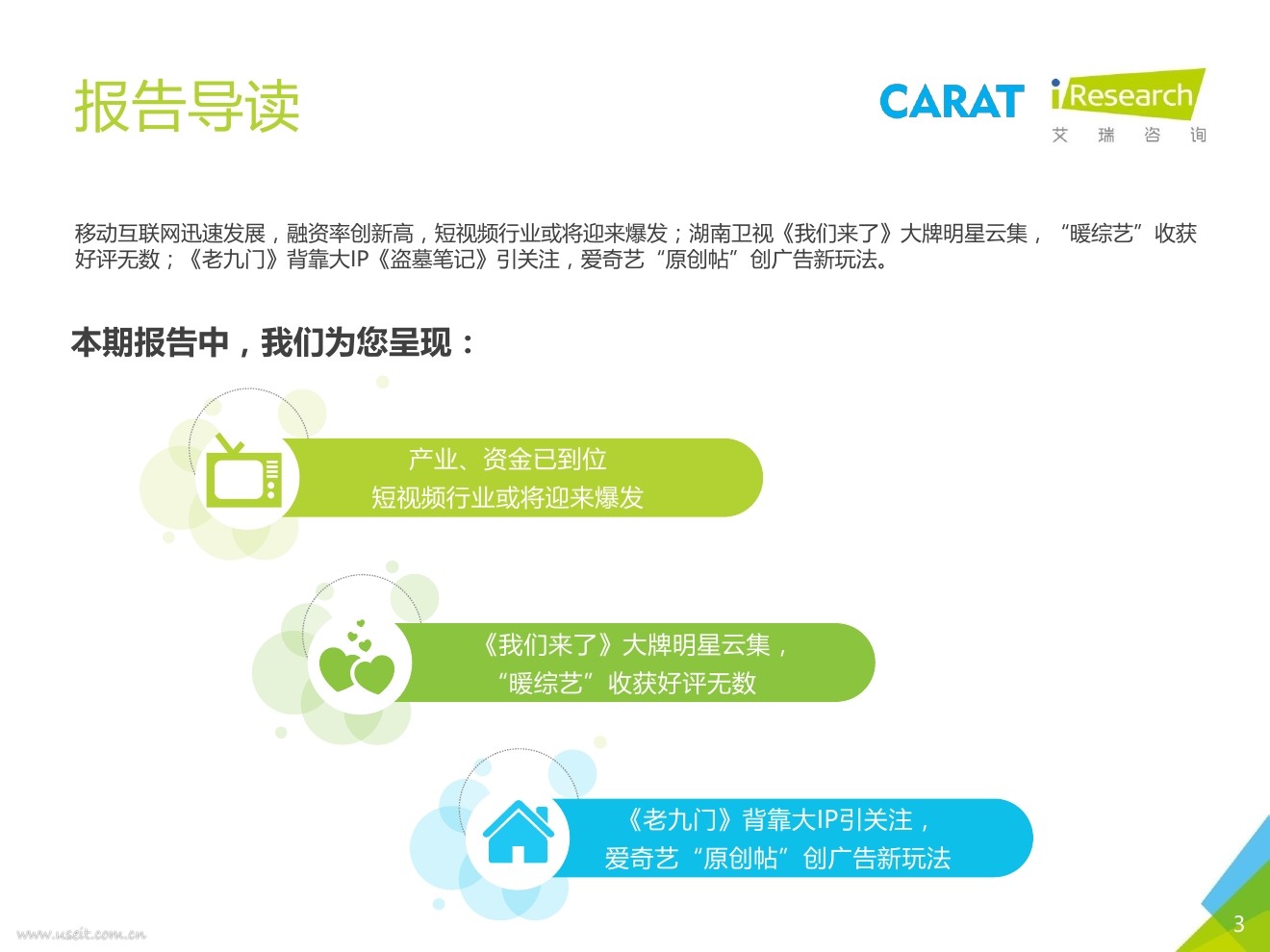 报告导读

CARAT iResearch 艾 瑞 咨 询

移动互联网迅速发展，融资率创新高，短视频行业或将迎来爆发；湖南卫视《我们来了》大牌明星云集，“暖综艺”收获好评无数；《老九门》背靠大IP《盗墓笔记》引关注，爱奇艺“原创帖”创广告新玩法。

本期报告中，我们为您呈现：

产业、资金已到位
短视频行业或将迎来爆发

《我们来了》大牌明星云集，
“暖综艺”收获好评无数

《老九门》背靠大IP引关注，
爱奇艺“原创帖”创广告新玩法

www.useit.com.cn

3